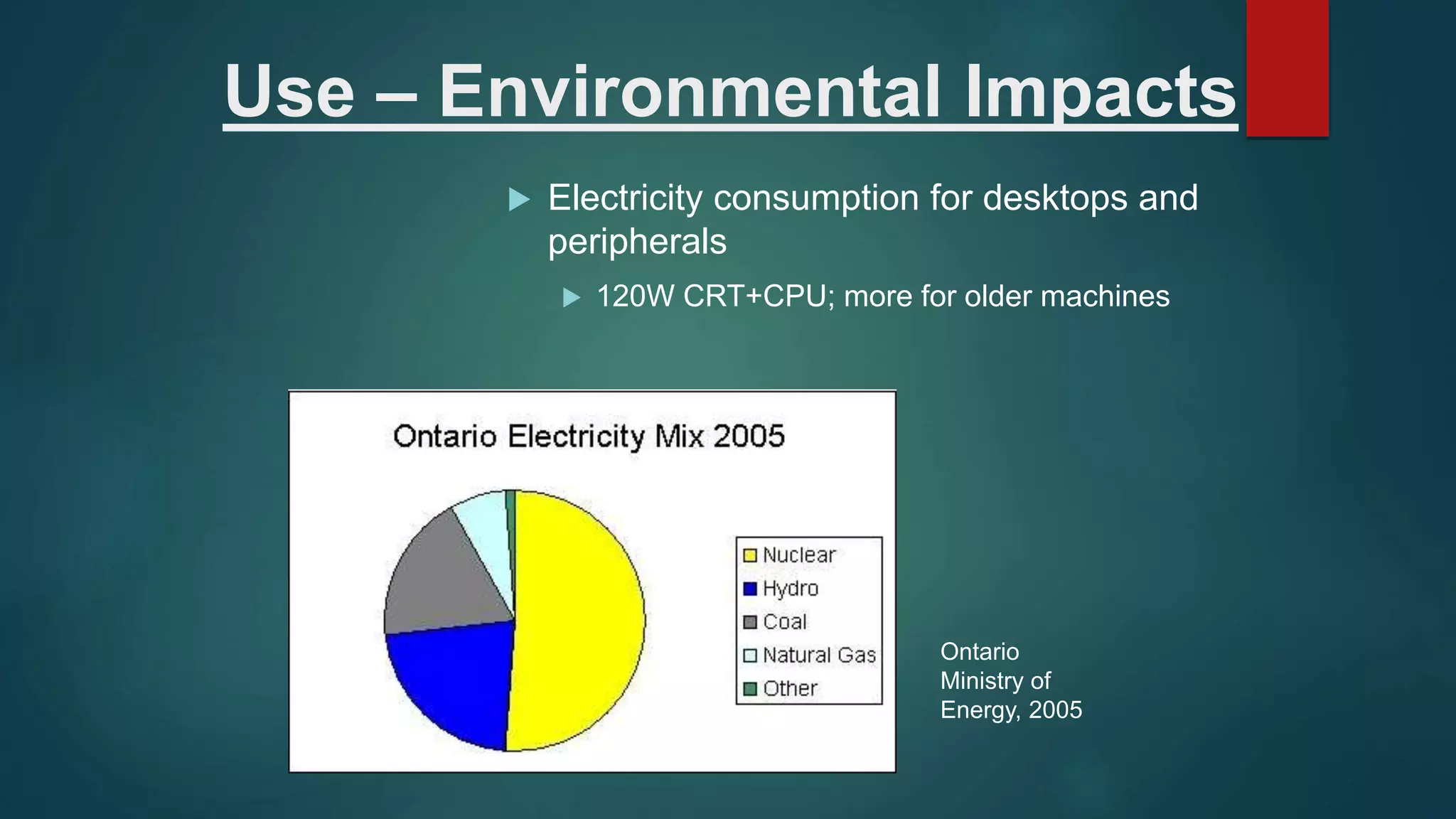 Use – Environmental Impacts

Electricity consumption for desktops and peripherals

120W CRT+CPU; more for older machines

Ontario Electricity Mix 2005

Nuclear
Hydro
Coal
Natural Gas
Other

Ontario Ministry of Energy, 2005